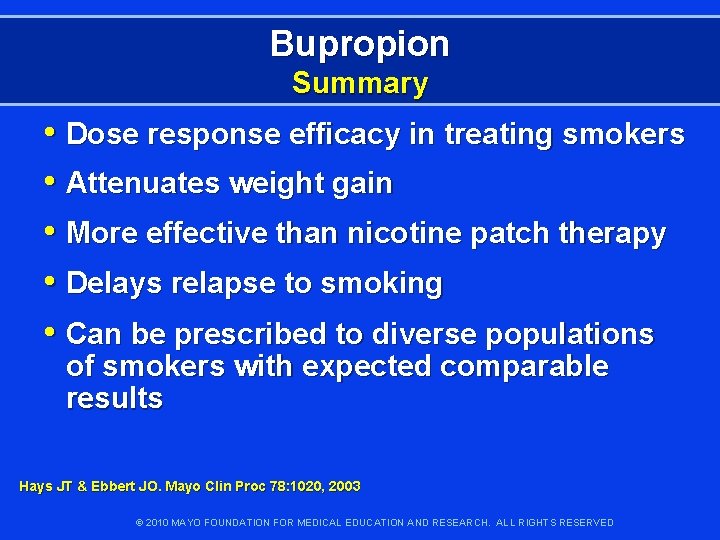 Bupropion
Summary

• Dose response efficacy in treating smokers
• Attenuates weight gain
• More effective than nicotine patch therapy
• Delays relapse to smoking
• Can be prescribed to diverse populations of smokers with expected comparable results

Hays JT & Ebbert JO. Mayo Clin Proc 78:1020, 2003

© 2010 MAYO FOUNDATION FOR MEDICAL EDUCATION AND RESEARCH. ALL RIGHTS RESERVED